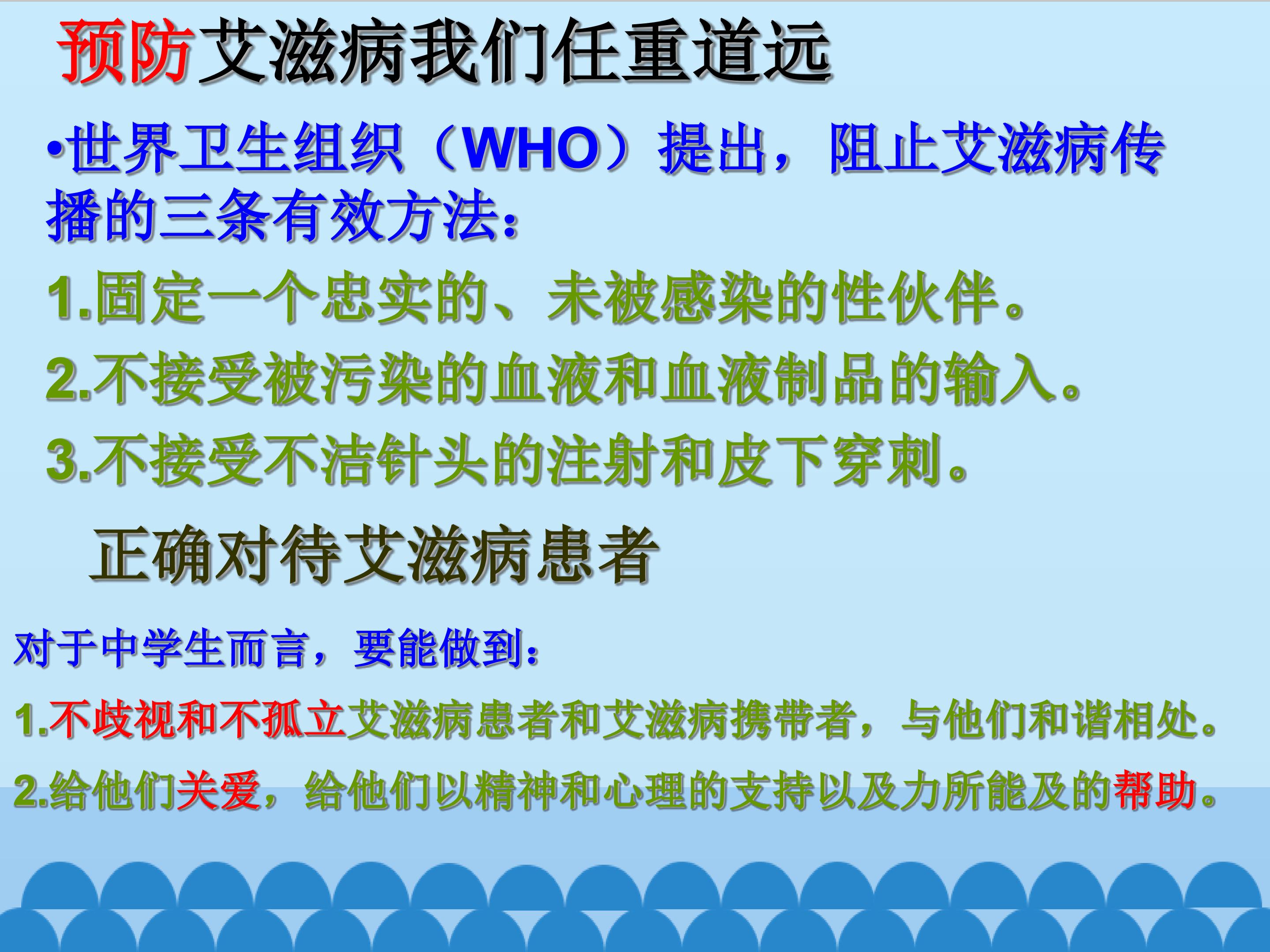 预防艾滋病我们任重道远

•世界卫生组织（WHO）提出，阻止艾滋病传播的三条有效方法：

1.固定一个忠实的、未被感染的性伙伴。

2.不接受被污染的血液和血液制品的输入。

3.不接受不洁针头的注射和皮下穿刺。

正确对待艾滋病患者

对于中学生而言，要能做到：

1.不歧视和不孤立艾滋病患者和艾滋病携带者，与他们和谐相处。

2.给他们关爱，给他们以精神和心理的支持以及力所能及的帮助。